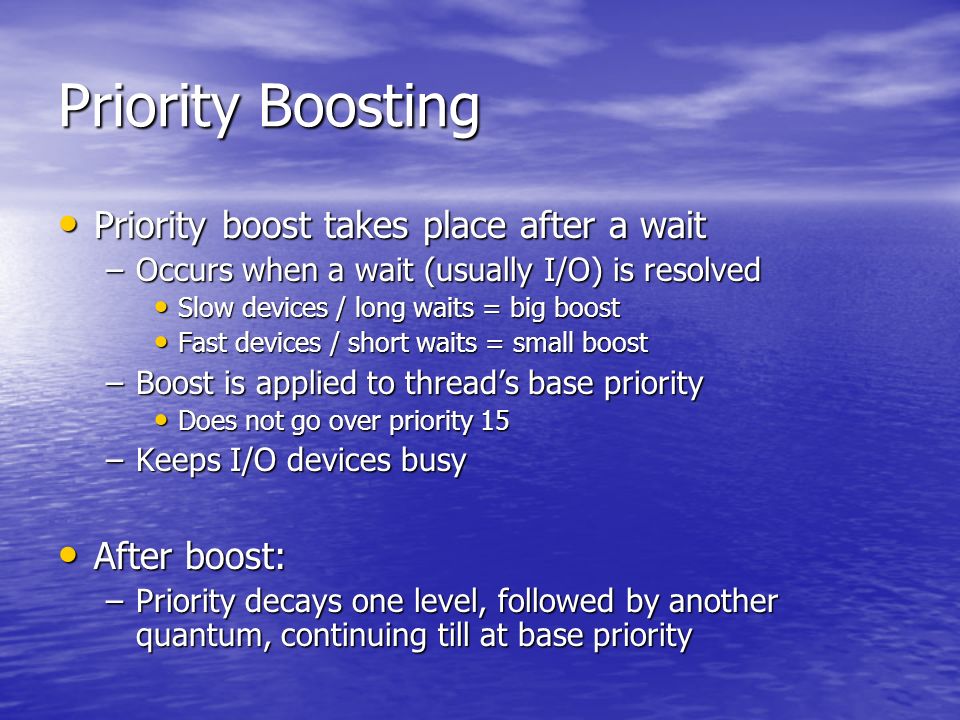 Priority Boosting

• Priority boost takes place after a wait
– Occurs when a wait (usually I/O) is resolved
• Slow devices / long waits = big boost
• Fast devices / short waits = small boost
– Boost is applied to thread's base priority
• Does not go over priority 15
– Keeps I/O devices busy

• After boost:
– Priority decays one level, followed by another quantum, continuing till at base priority